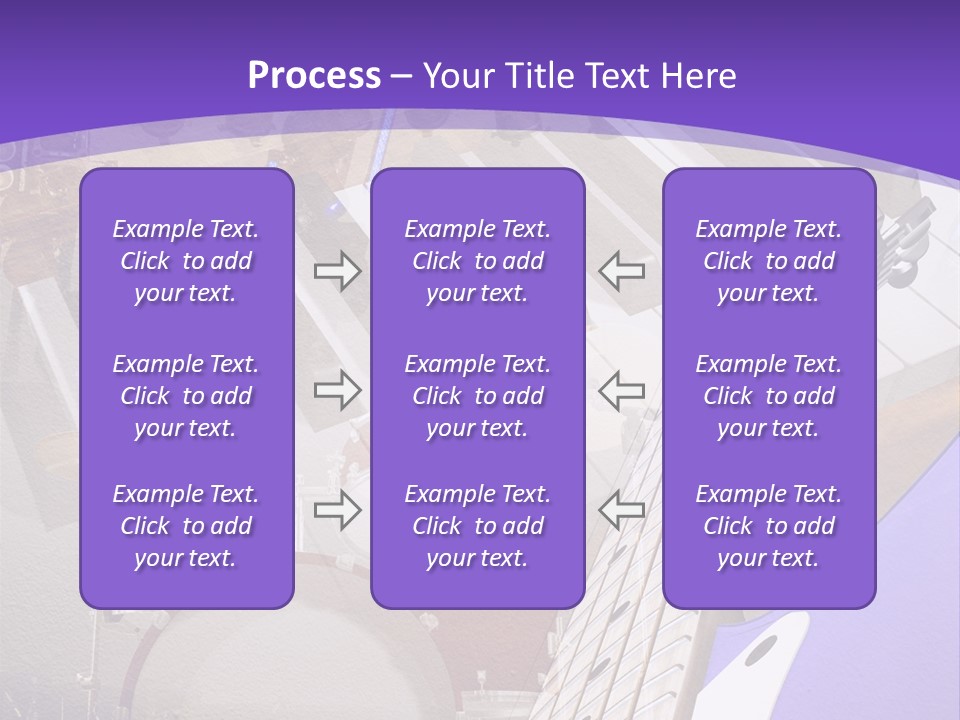 Process – Your Title Text Here

Example Text. Click to add your text.

Example Text. Click to add your text.

Example Text. Click to add your text.

Example Text. Click to add your text.

Example Text. Click to add your text.

Example Text. Click to add your text.

Example Text. Click to add your text.

Example Text. Click to add your text.

Example Text. Click to add your text.